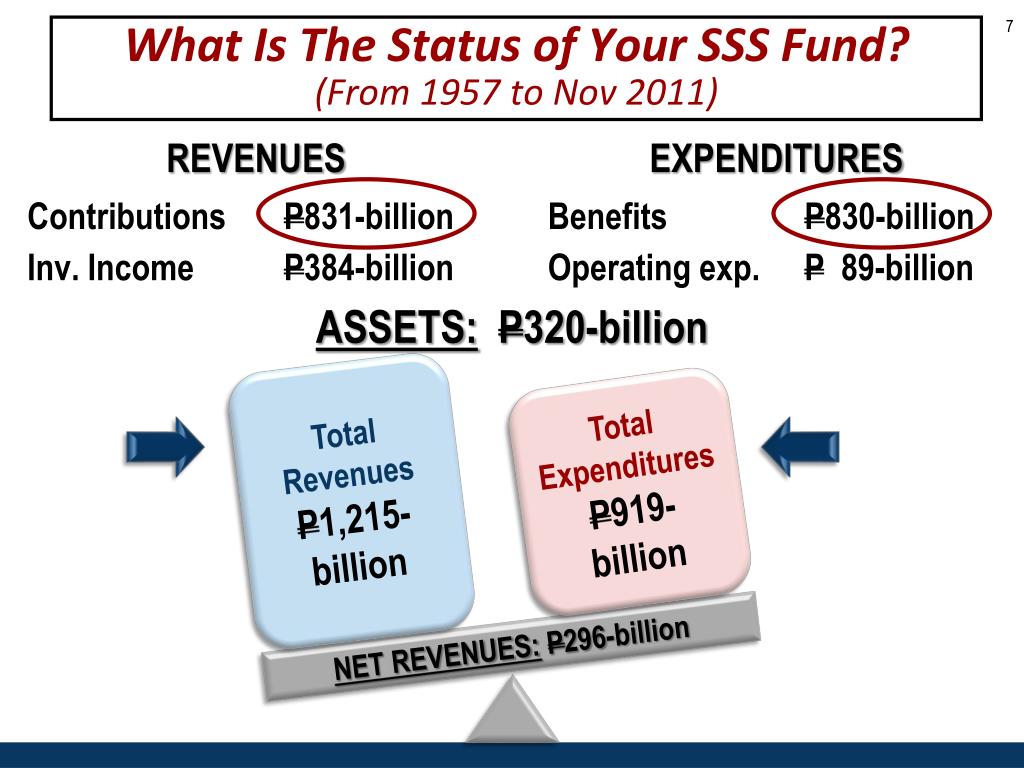 7

What Is The Status of Your SSS Fund?
(From 1957 to Nov 2011)

REVENUES

Contributions ₱831-billion
Inv. Income ₱384-billion

EXPENDITURES

Benefits ₱830-billion
Operating exp. ₱ 89-billion

ASSETS: ₱320-billion

Total Revenues ₱1,215-billion

Total Expenditures ₱919-billion

NET REVENUES: ₱296-billion